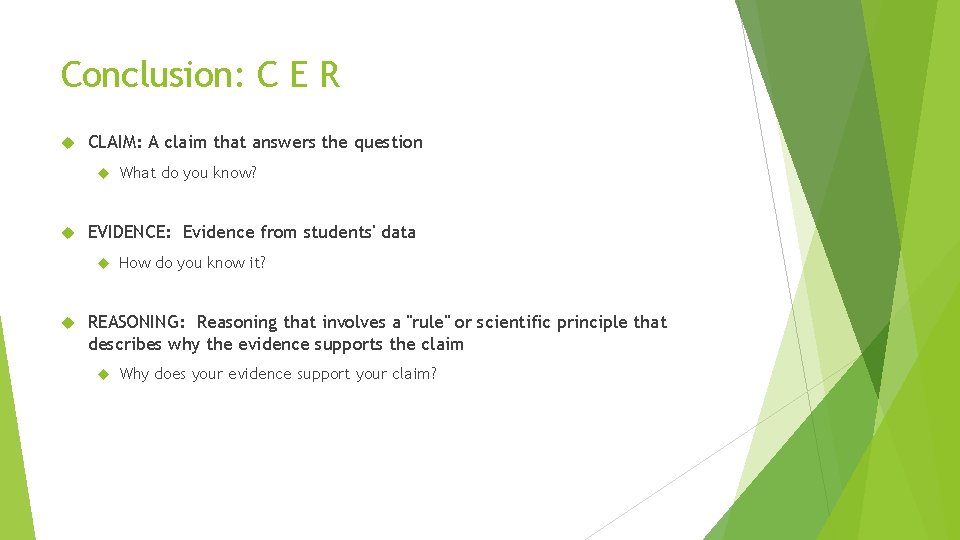 Conclusion: C E R

CLAIM: A claim that answers the question

What do you know?

EVIDENCE: Evidence from students' data

How do you know it?

REASONING: Reasoning that involves a "rule" or scientific principle that describes why the evidence supports the claim

Why does your evidence support your claim?